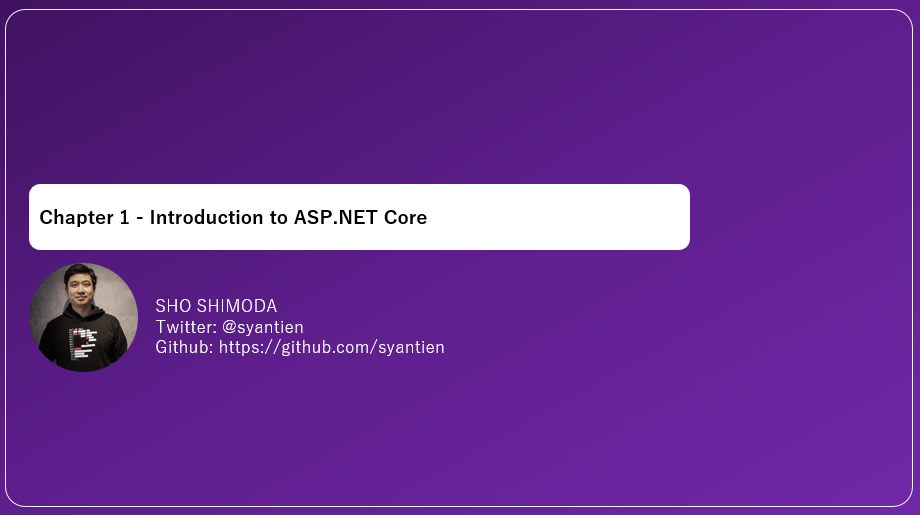 Chapter 1 - Introduction to ASP.NET Core

SHO SHIMODA
Twitter: @syantien
Github: https://github.com/syantien